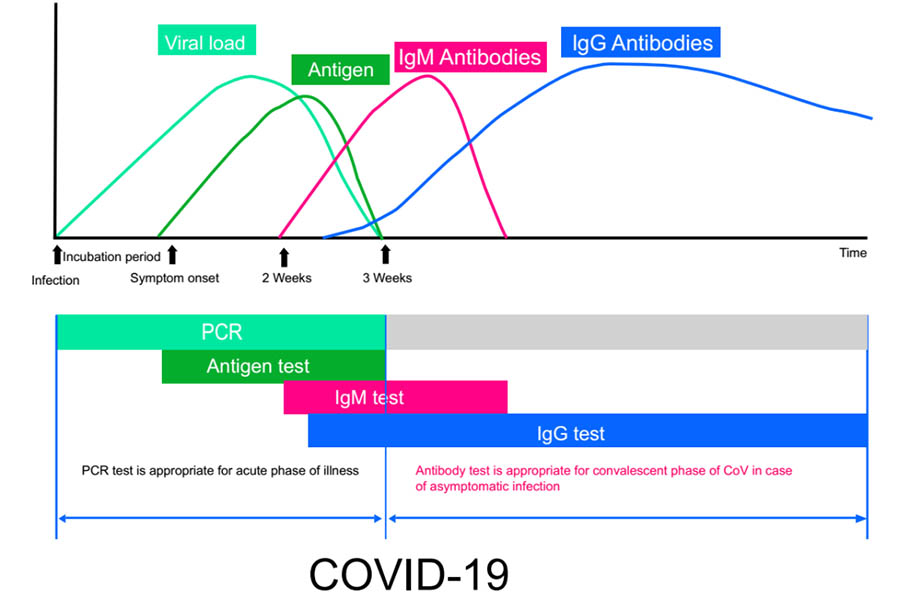 Viral load
Antigen
IgM Antibodies
IgG Antibodies

Incubation period
Infection
Symptom onset
2 Weeks
3 Weeks
Time

PCR
Antigen test
IgM test
IgG test

PCR test is appropriate for acute phase of illness

Antibody test is appropriate for convalescent phase of CoV in case of asymptomatic infection

COVID-19